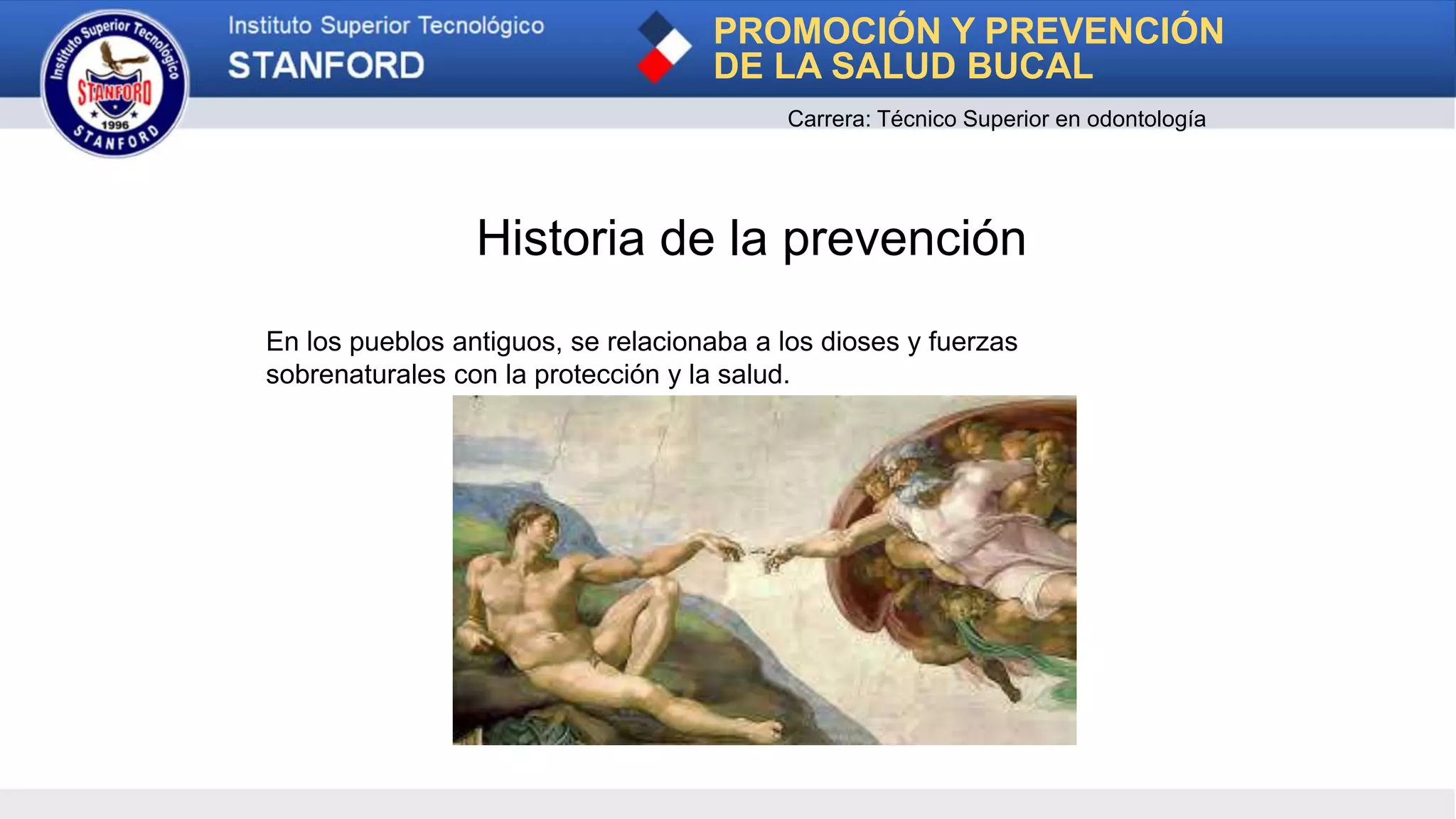 Instituto Superior Tecnológico
STANFORD
1996
STANFORD

Instituto Superior Tecnológico
STANFORD

PROMOCIÓN Y PREVENCIÓN DE LA SALUD BUCAL

Carrera: Técnico Superior en odontología

Historia de la prevención

En los pueblos antiguos, se relacionaba a los dioses y fuerzas sobrenaturales con la protección y la salud.